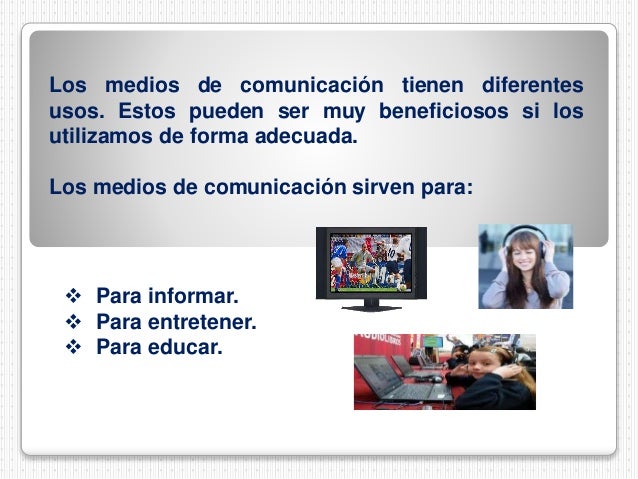 Los medios de comunicación tienen diferentes usos. Estos pueden ser muy beneficiosos si los utilizamos de forma adecuada.

Los medios de comunicación sirven para:

❖ Para informar.
❖ Para entretener.
❖ Para educar.